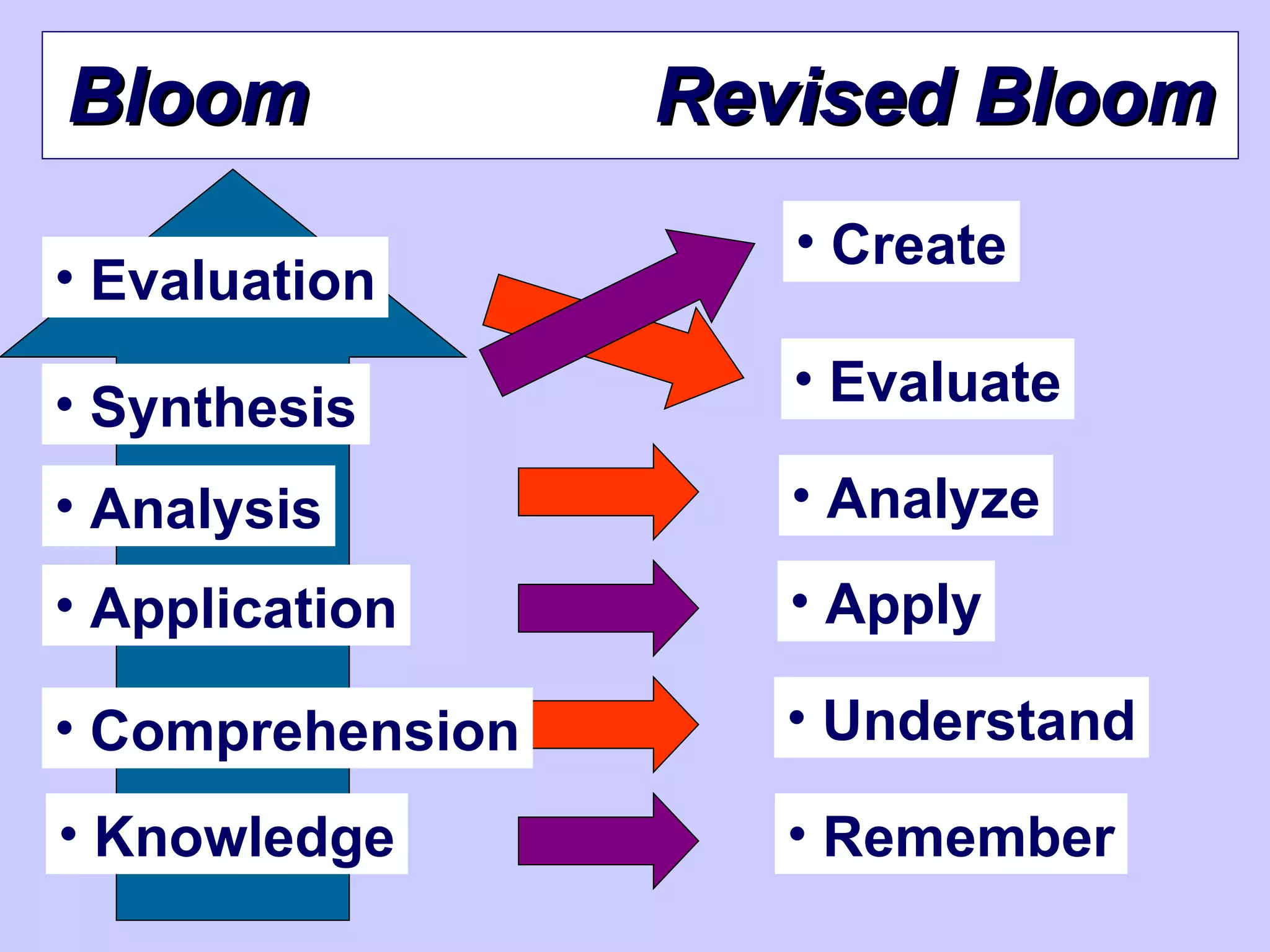 Bloom Revised Bloom

• Evaluation

• Synthesis

• Analysis

• Application

• Comprehension

• Knowledge

• Create

• Evaluate

• Analyze

• Apply

• Understand

• Remember